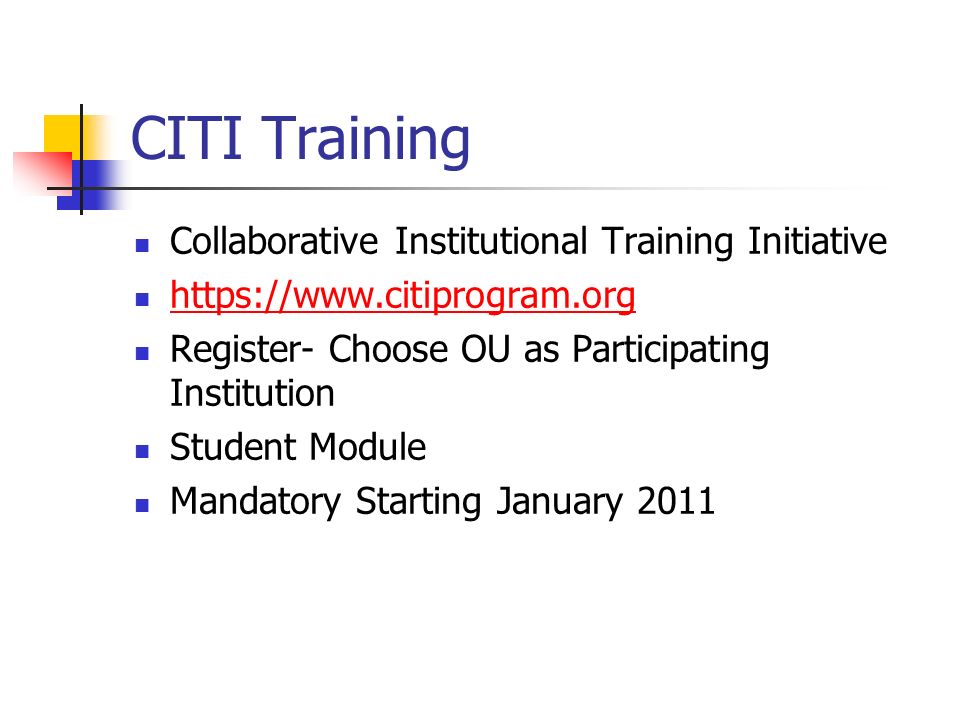 CITI Training

- Collaborative Institutional Training Initiative
- https://www.citiprogram.org
- Register- Choose OU as Participating Institution
- Student Module
- Mandatory Starting January 2011